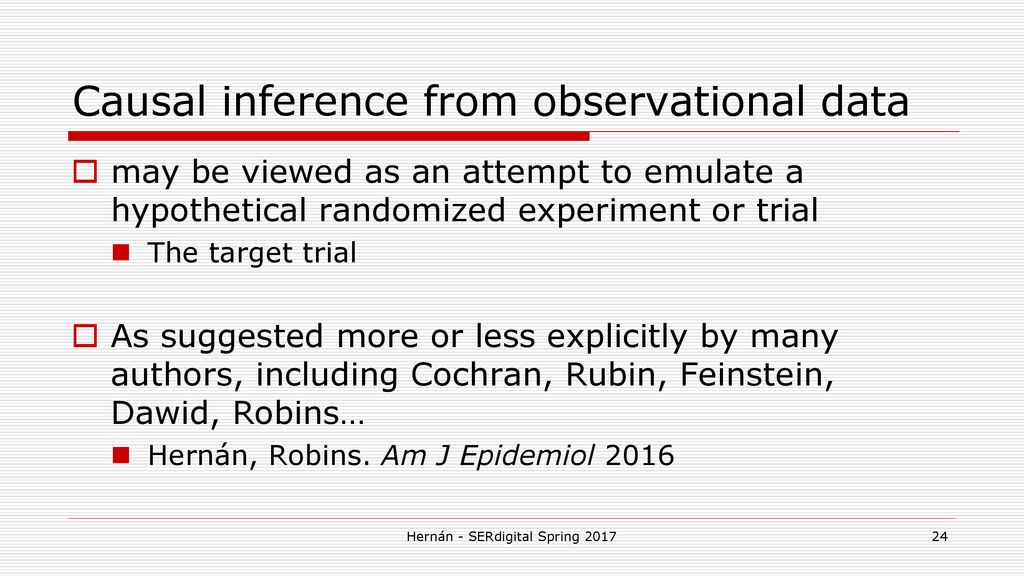 Causal inference from observational data

may be viewed as an attempt to emulate a hypothetical randomized experiment or trial

The target trial

As suggested more or less explicitly by many authors, including Cochran, Rubin, Feinstein, Dawid, Robins…

Hernán, Robins. Am J Epidemiol 2016

Hernán - SERdigital Spring 2017

24